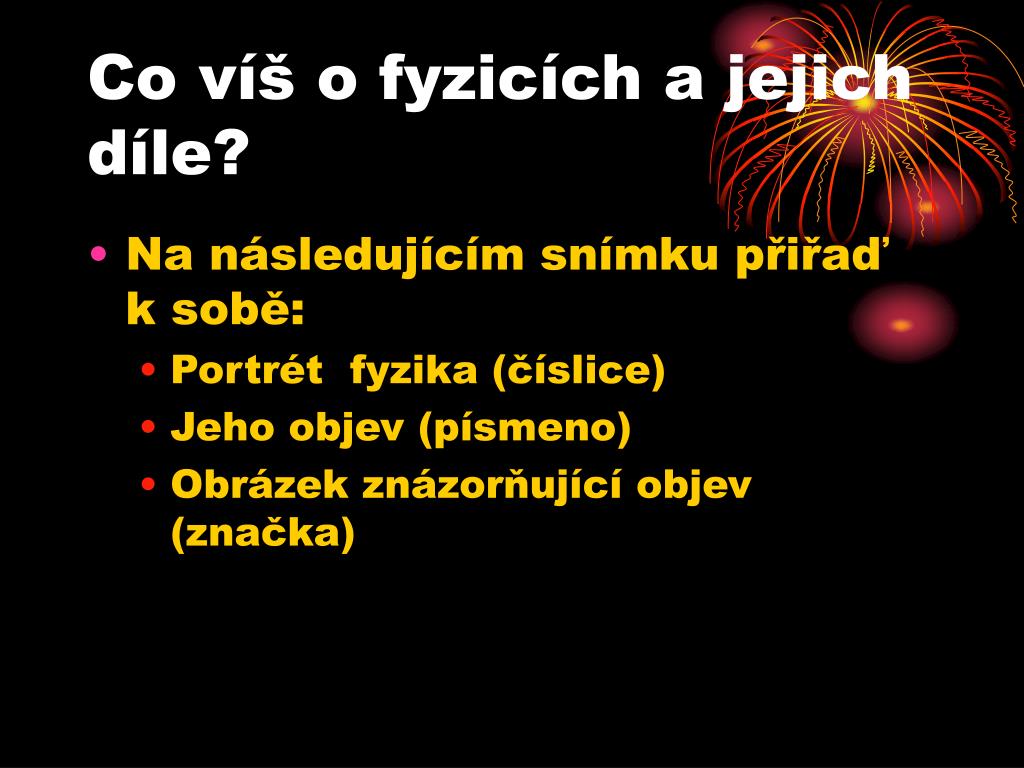 Co víš o fyzicích a jejich díle?

• Na následujícím snímku přiřaď k sobě:
  • Portrét fyzika (číslice)
  • Jeho objev (písmeno)
  • Obrázek znázorňující objev (značka)